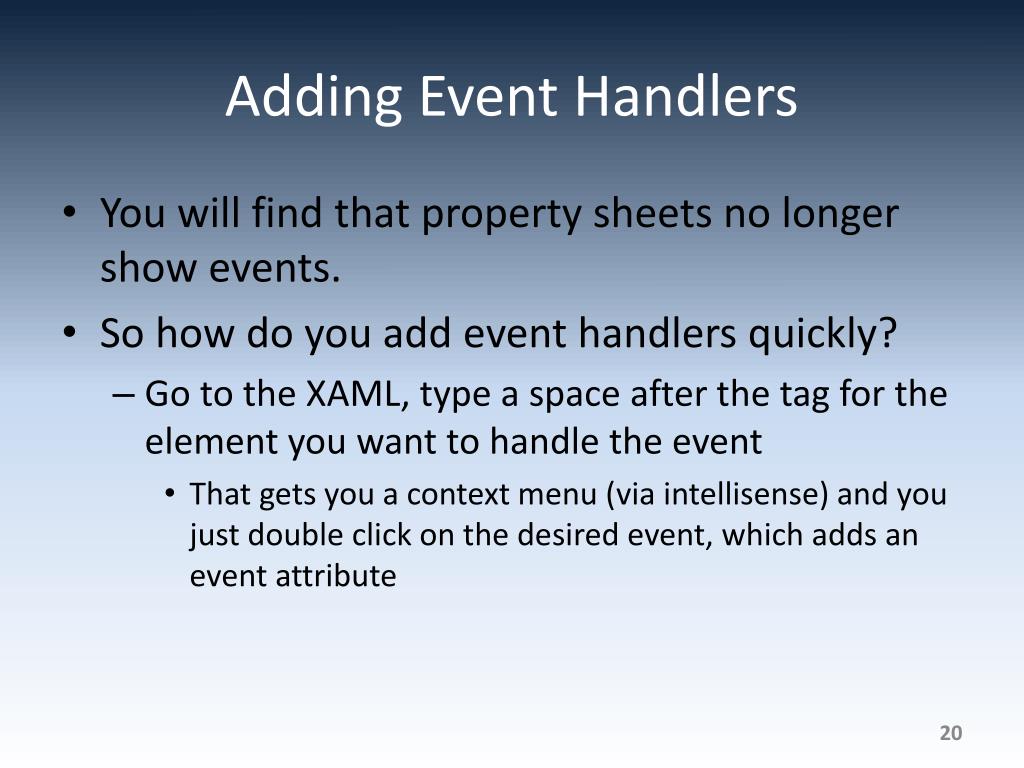 Adding Event Handlers

• You will find that property sheets no longer show events.
• So how do you add event handlers quickly?
– Go to the XAML, type a space after the tag for the element you want to handle the event
• That gets you a context menu (via intellisense) and you just double click on the desired event, which adds an event attribute

20